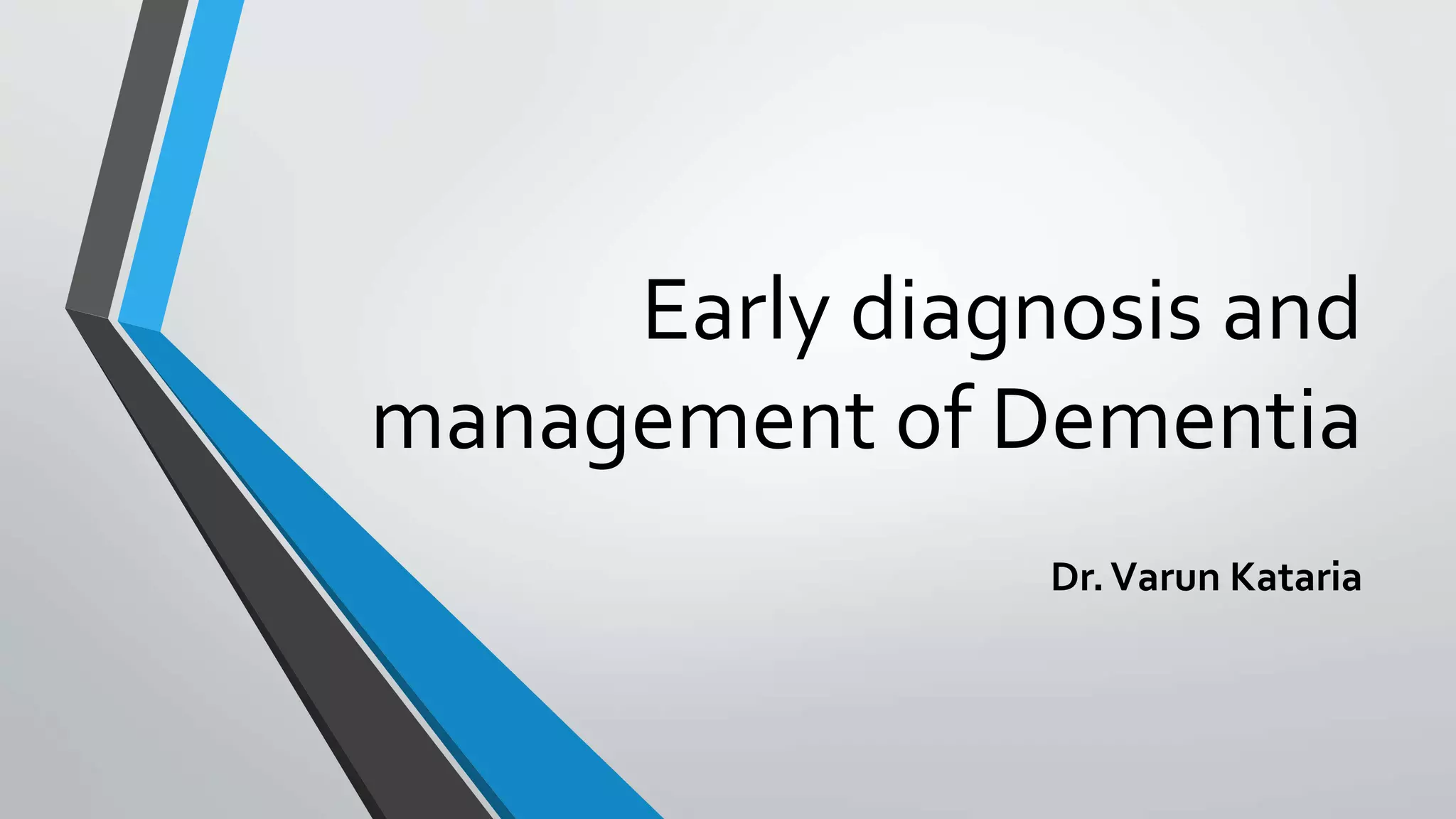 Early diagnosis and management of Dementia

Dr. Varun Kataria